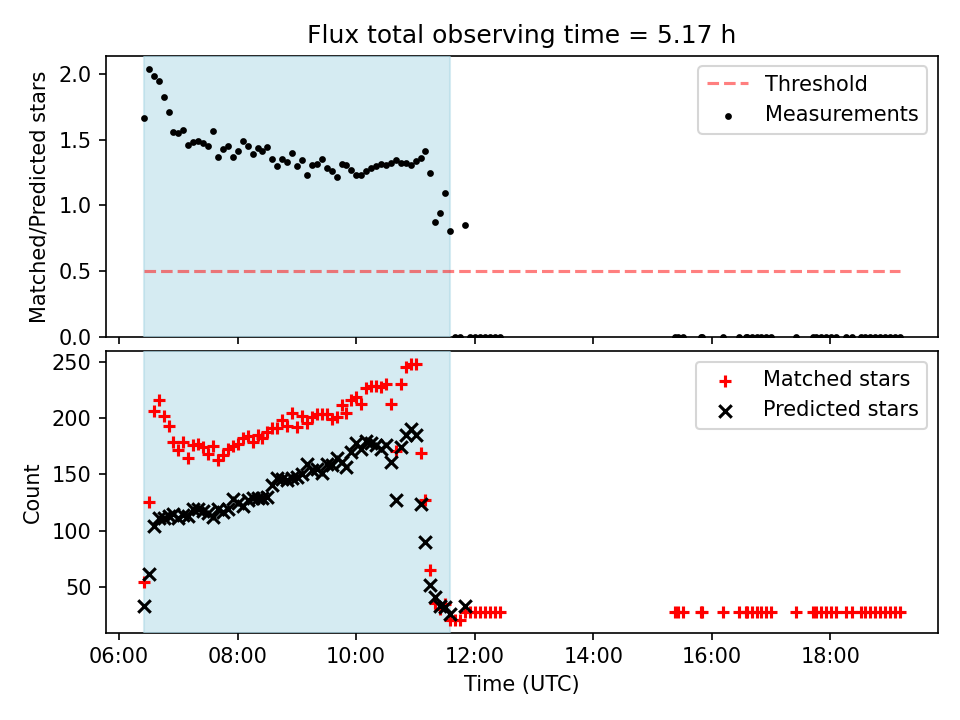 Flux total observing time = 5.17 h

Matched/Predicted stars

2.0
1.5
1.0
0.5
0.0

Threshold
Measurements

Count

250
200
150
100
50

Matched stars
Predicted stars

06:00 08:00 10:00 12:00 14:00 16:00 18:00

Time (UTC)